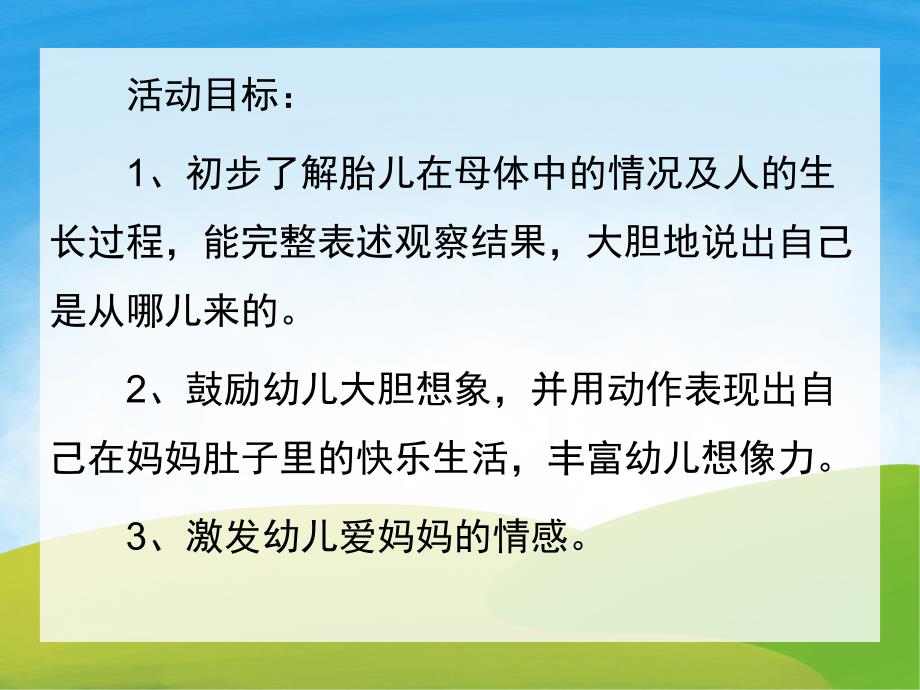 活动目标：

1、初步了解胎儿在母体中的情况及人的生长过程，能完整表述观察结果，大胆地说出自己是从哪儿来的。

2、鼓励幼儿大胆想象，并用动作表现出自己在妈妈肚子里的快乐生活，丰富幼儿想像力。

3、激发幼儿爱妈妈的情感。